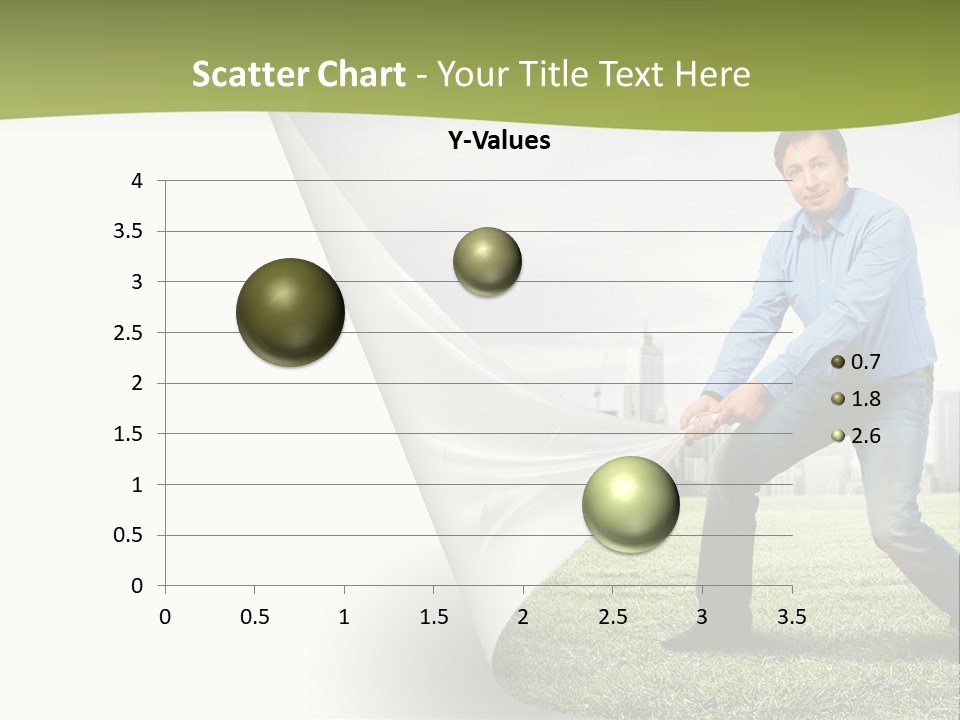 Scatter Chart - Your Title Text Here

Y-Values

4
3.5
3
2.5
2
1.5
1
0.5
0

0 0.5 1 1.5 2 2.5 3 3.5

0.7
1.8
2.6